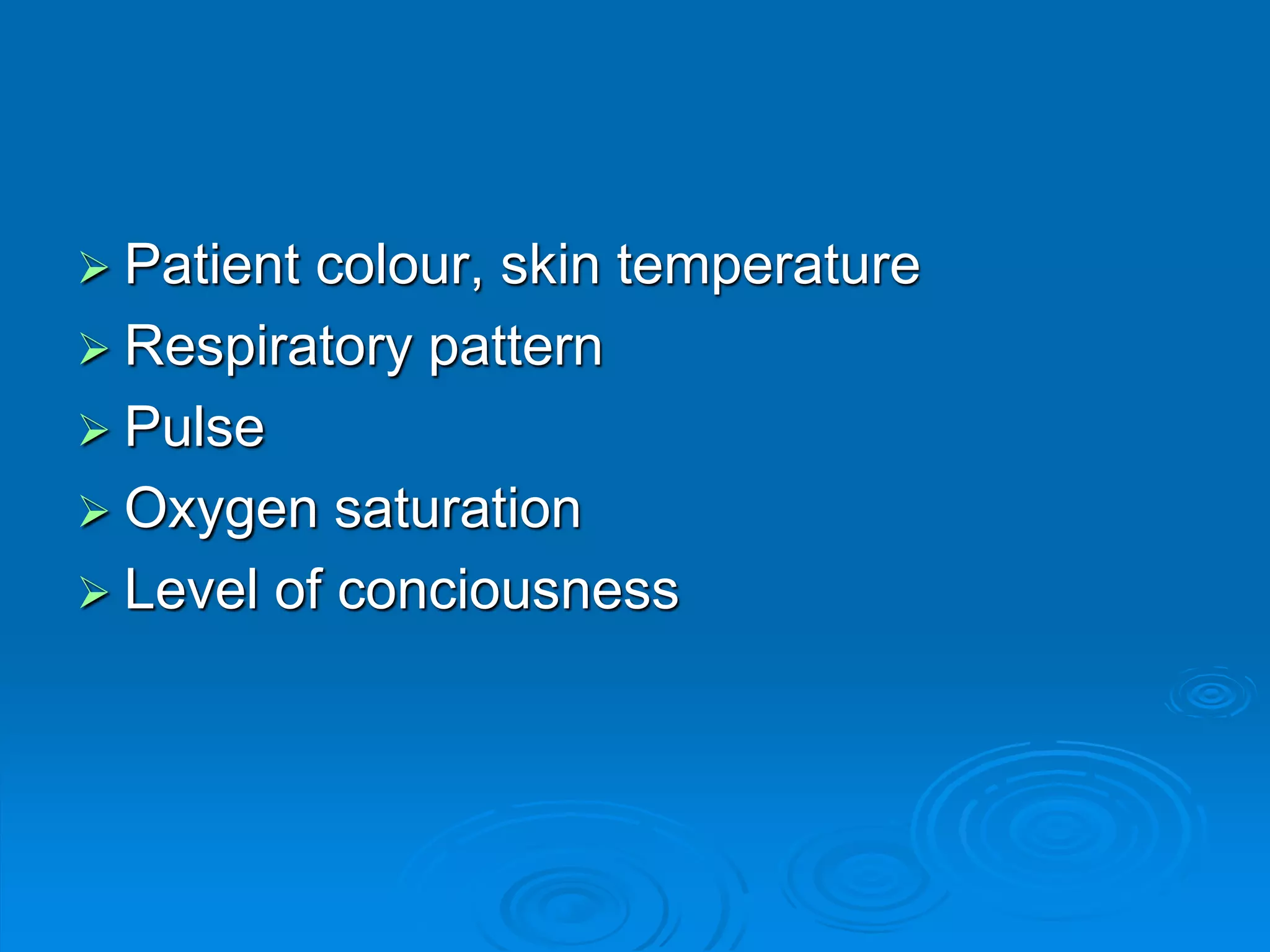 ➢ Patient colour, skin temperature
➢ Respiratory pattern
➢ Pulse
➢ Oxygen saturation
➢ Level of conciousness